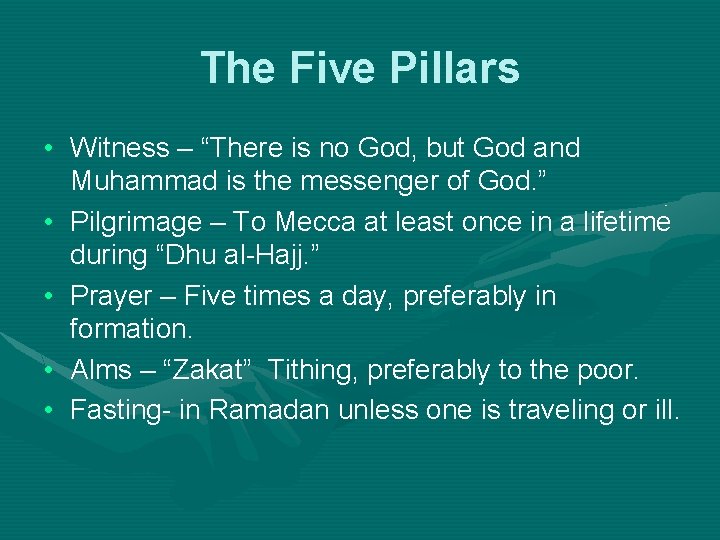 The Five Pillars

• Witness – “There is no God, but God and Muhammad is the messenger of God.”
• Pilgrimage – To Mecca at least once in a lifetime during “Dhu al-Hajj.”
• Prayer – Five times a day, preferably in formation.
• Alms – “Zakat” Tithing, preferably to the poor.
• Fasting- in Ramadan unless one is traveling or ill.